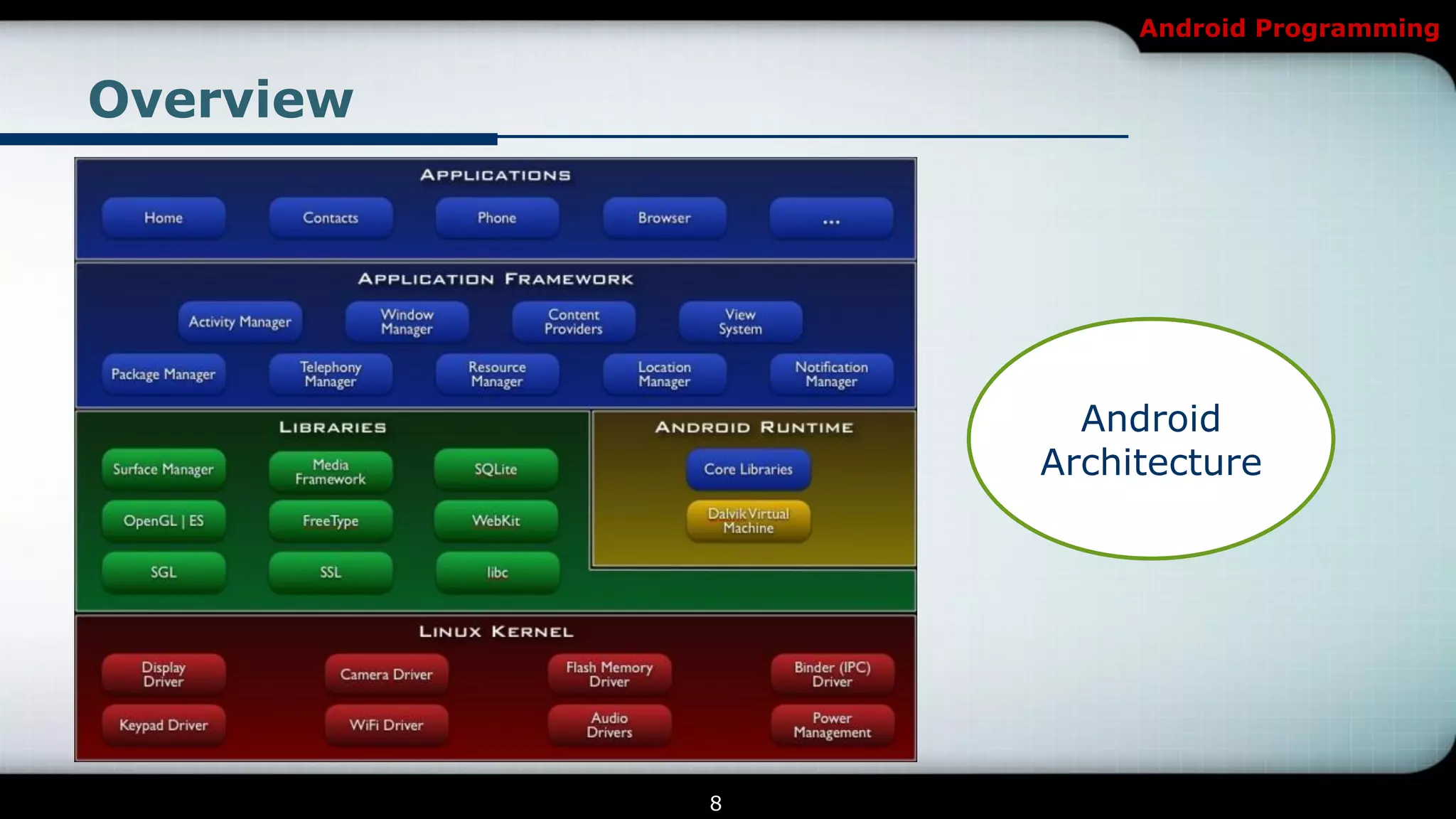 Android Programming

Overview

APPLICATIONS

Home

Contacts

Phone

Browser

...

APPLICATION FRAMEWORK

Activity Manager

Window Manager

Content Providers

View System

Package Manager

Telephony Manager

Resource Manager

Location Manager

Notification Manager

LIBRARIES

Surface Manager

Media Framework

SQLite

OpenGL | ES

FreeType

WebKit

SGL

SSL

libc

ANDROID RUNTIME

Core Libraries

Dalvik Virtual Machine

LINUX KERNEL

Display Driver

Camera Driver

Flash Memory Driver

Binder (IPC) Driver

Keypad Driver

WiFi Driver

Audio Drivers

Power Management

Android Architecture

8